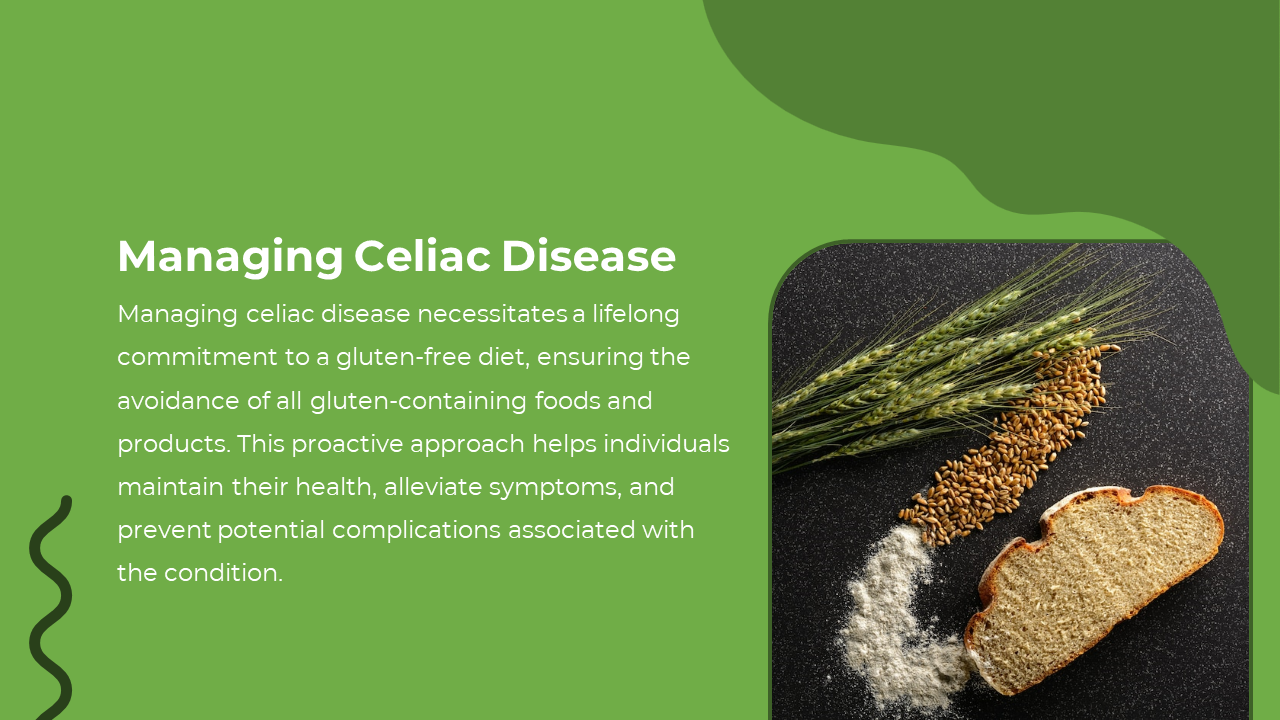 Managing Celiac Disease

Managing celiac disease necessitates a lifelong commitment to a gluten-free diet, ensuring the avoidance of all gluten-containing foods and products. This proactive approach helps individuals maintain their health, alleviate symptoms, and prevent potential complications associated with the condition.